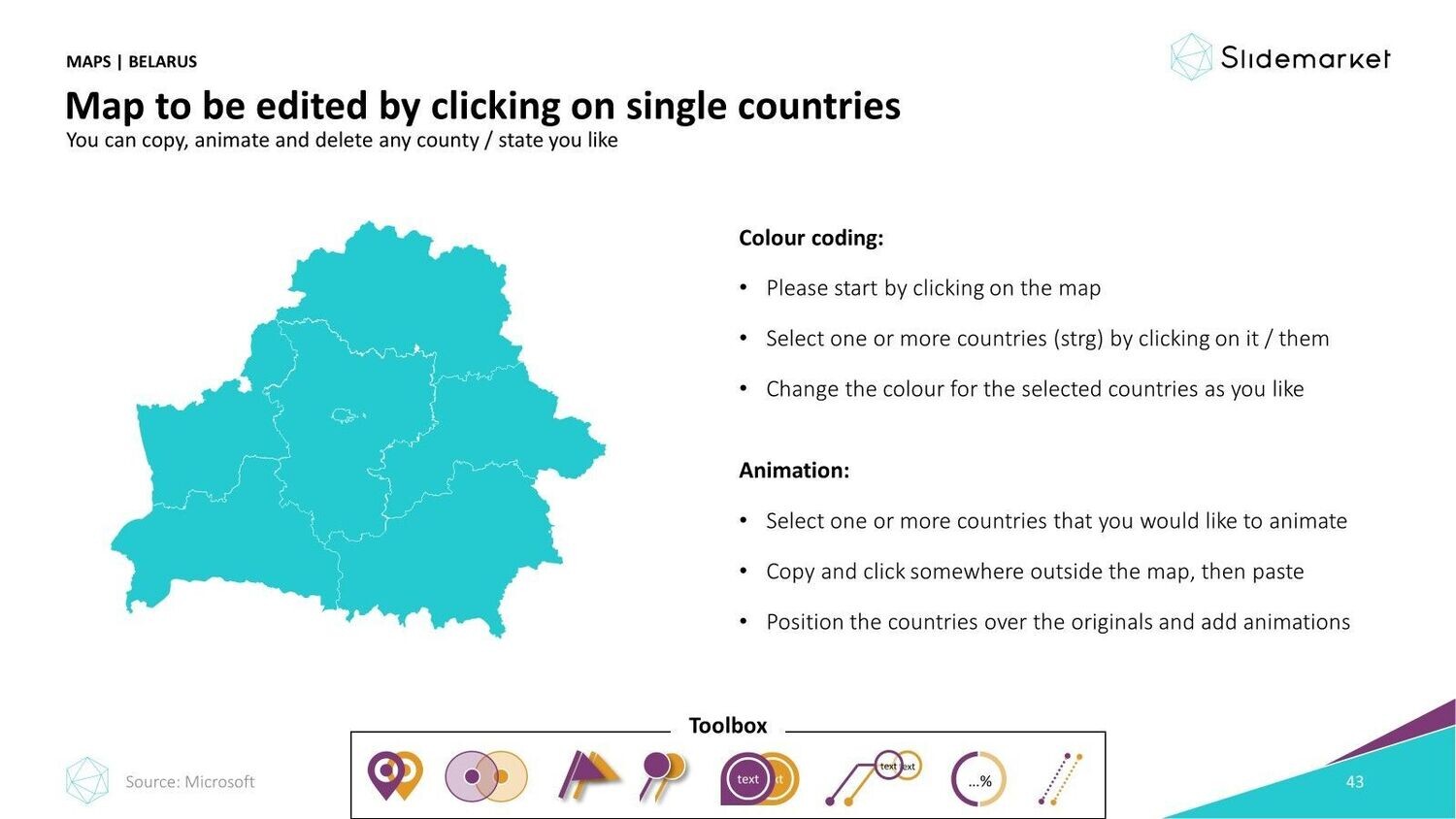 MAPS | BELARUS

Slidemarket

Map to be edited by clicking on single countries

You can copy, animate and delete any county / state you like

Colour coding:

• Please start by clicking on the map

• Select one or more countries (strg) by clicking on it / them

• Change the colour for the selected countries as you like

Animation:

• Select one or more countries that you would like to animate

• Copy and click somewhere outside the map, then paste

• Position the countries over the originals and add animations

Toolbox

text

text text

...%

Source: Microsoft

43